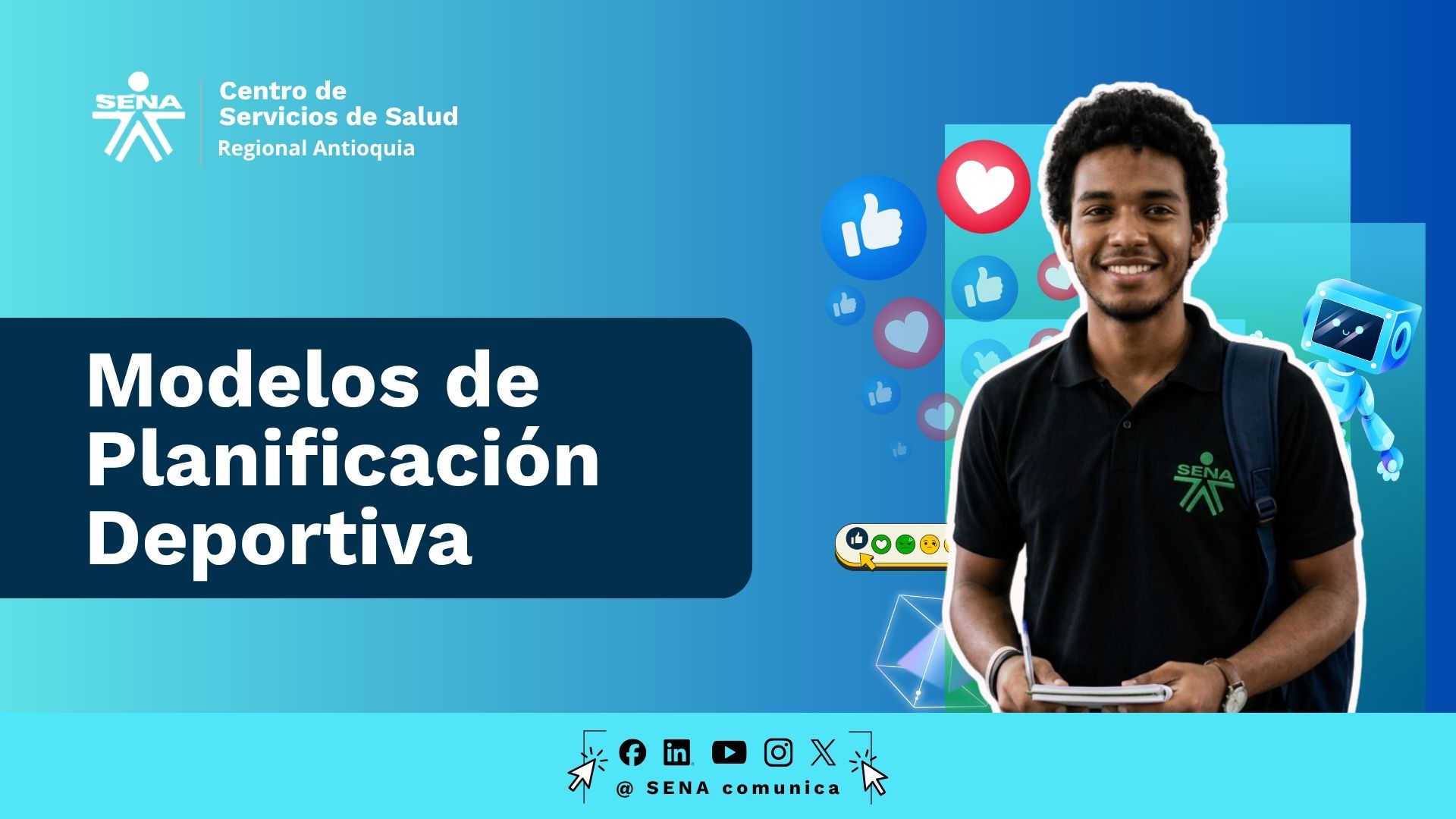 SENA

Centro de Servicios de Salud
Regional Antioquia

Modelos de Planificación Deportiva

SENA

@ SENA comunica